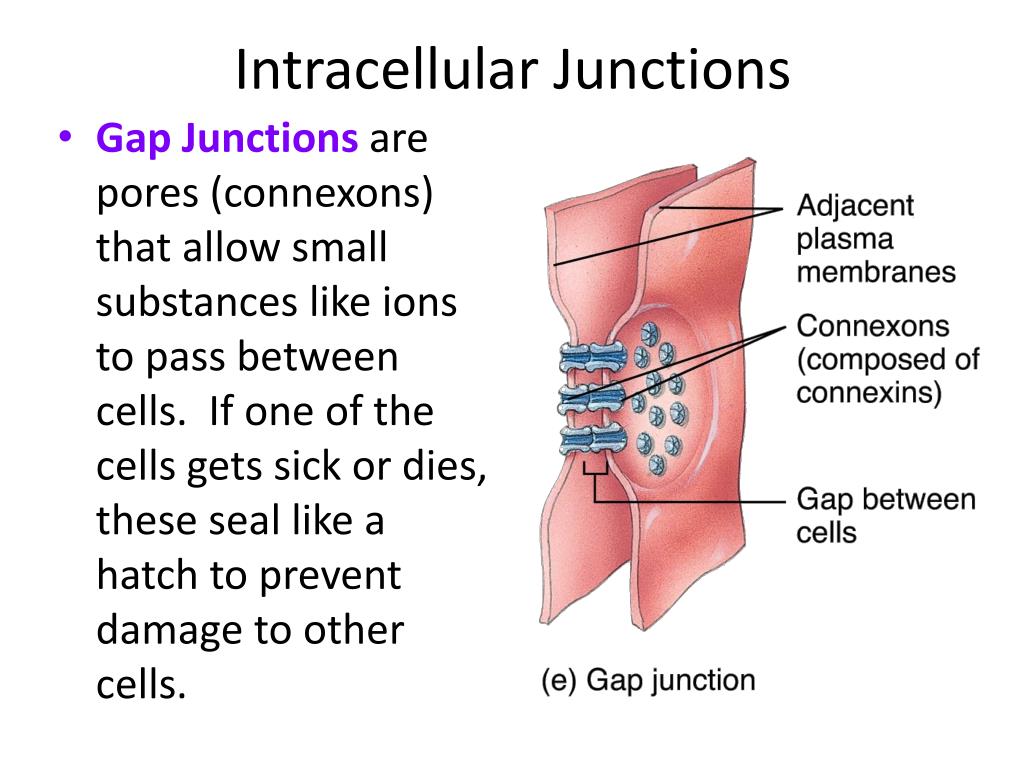 Intracellular Junctions

• Gap Junctions are pores (connexons) that allow small substances like ions to pass between cells. If one of the cells gets sick or dies, these seal like a hatch to prevent damage to other cells.

Adjacent plasma membranes

Connexons (composed of connexins)

Gap between cells

(e) Gap junction